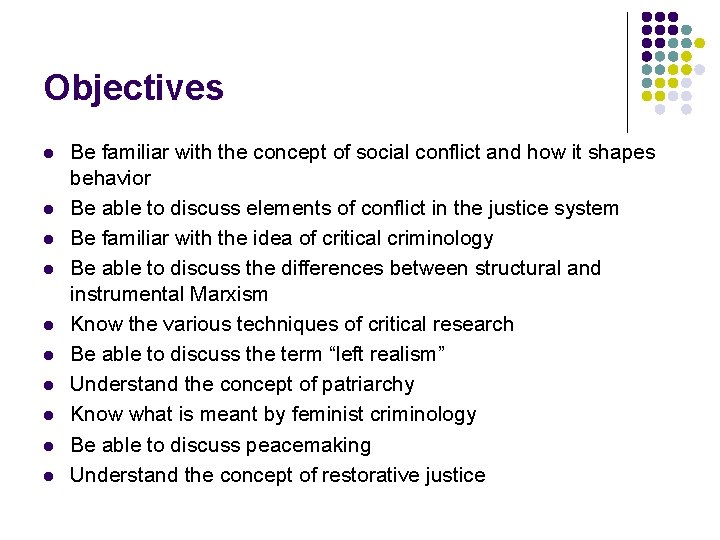 Objectives

- Be familiar with the concept of social conflict and how it shapes behavior
- Be able to discuss elements of conflict in the justice system
- Be familiar with the idea of critical criminology
- Be able to discuss the differences between structural and instrumental Marxism
- Know the various techniques of critical research
- Be able to discuss the term “left realism”
- Understand the concept of patriarchy
- Know what is meant by feminist criminology
- Be able to discuss peacemaking
- Understand the concept of restorative justice